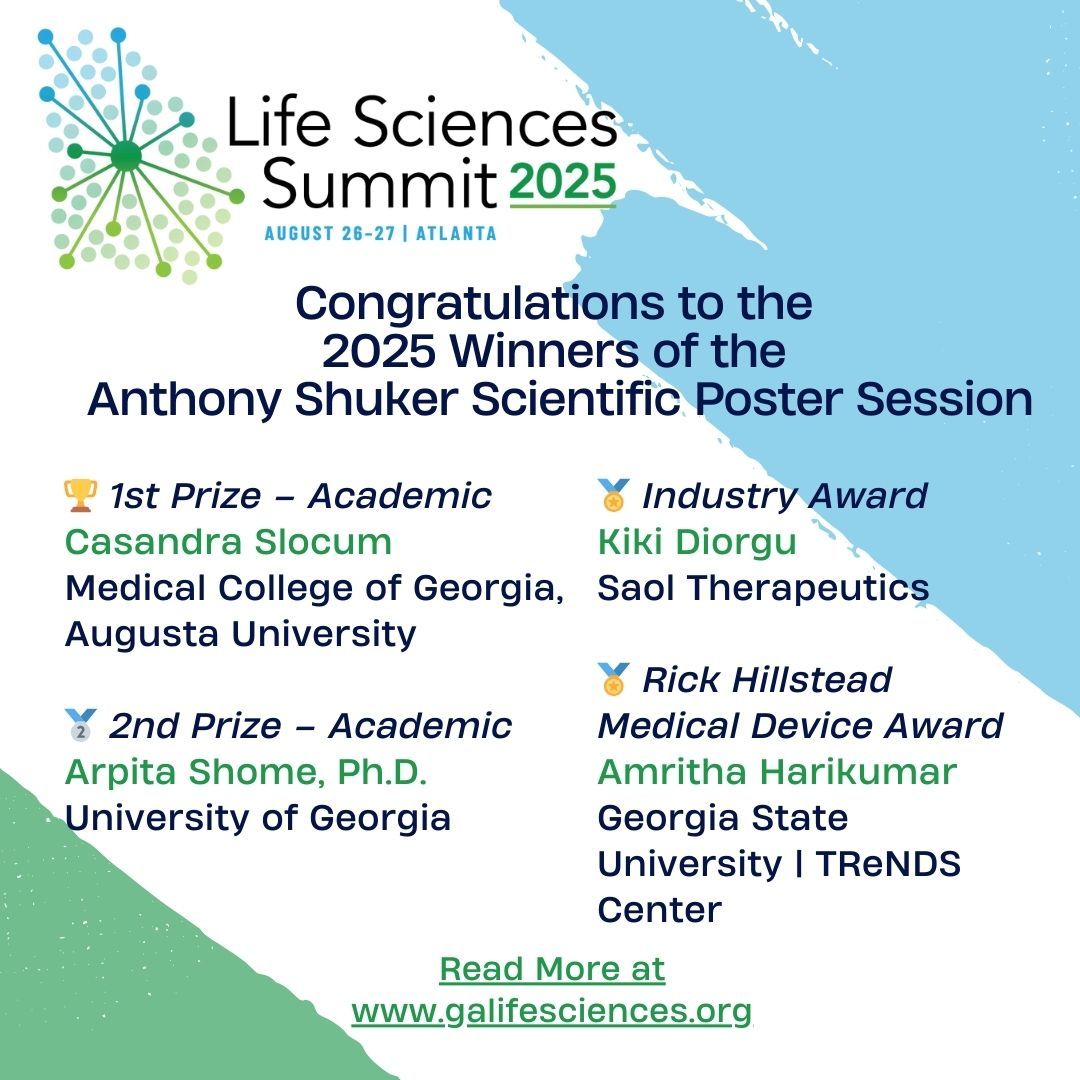 Life Sciences Summit 2025
AUGUST 26-27 | ATLANTA

Congratulations to the 2025 Winners of the Anthony Shuker Scientific Poster Session

🏆 1st Prize – Academic
Casandra Slocum
Medical College of Georgia, Augusta University

🥈 2nd Prize – Academic
Arpita Shome, Ph.D.
University of Georgia

🏅 Industry Award
Kiki Diorgu
Saol Therapeutics

🏅 Rick Hillstead Medical Device Award
Amritha Harikumar
Georgia State University | TReNDS Center

Read More at
www.galifesciences.org